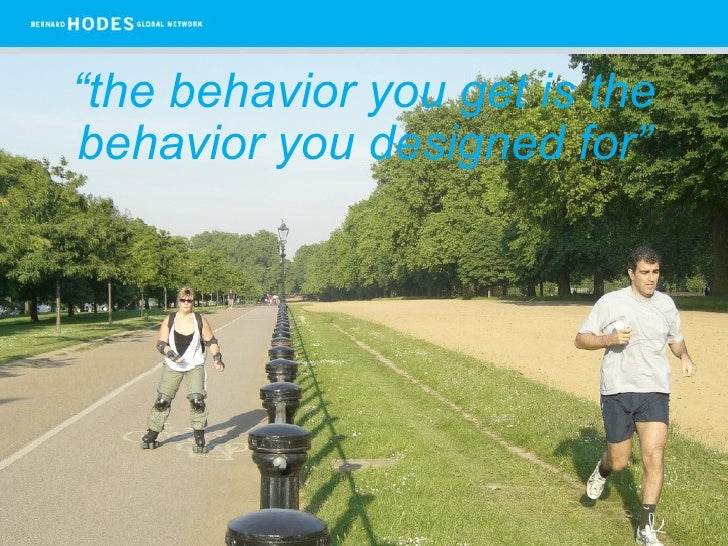 BERNARD HODES GLOBAL NETWORK

“the behavior you get is the behavior you designed for”